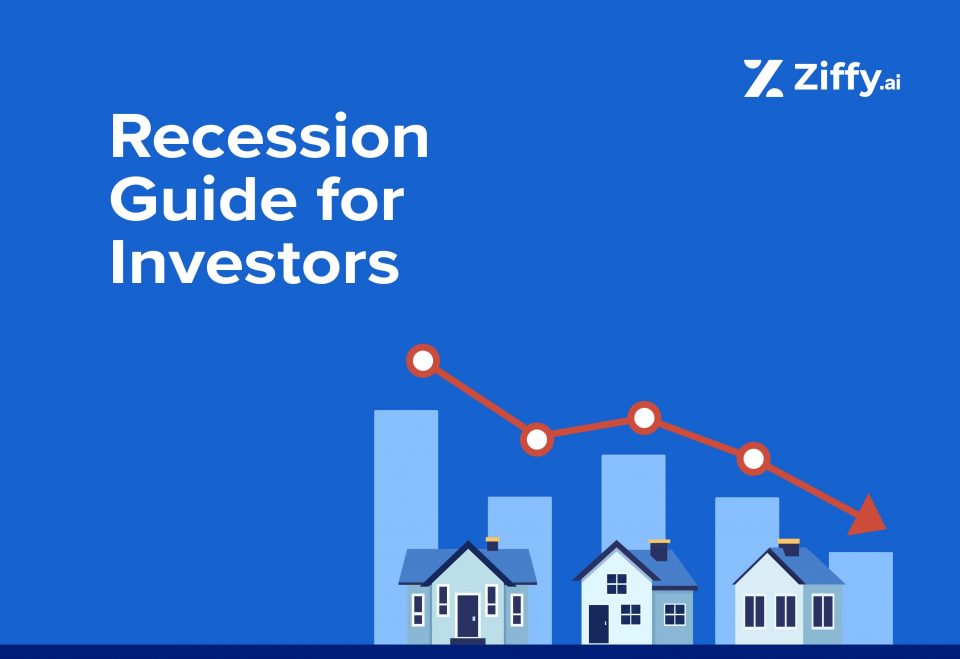 Ziffy.ai

Recession Guide for Investors